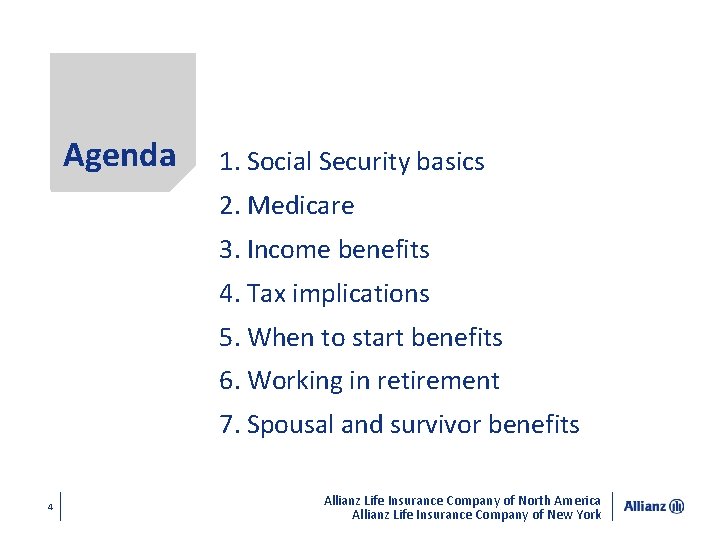 Agenda

1. Social Security basics
2. Medicare
3. Income benefits
4. Tax implications
5. When to start benefits
6. Working in retirement
7. Spousal and survivor benefits

4

Allianz Life Insurance Company of North America
Allianz Life Insurance Company of New York

Allianz